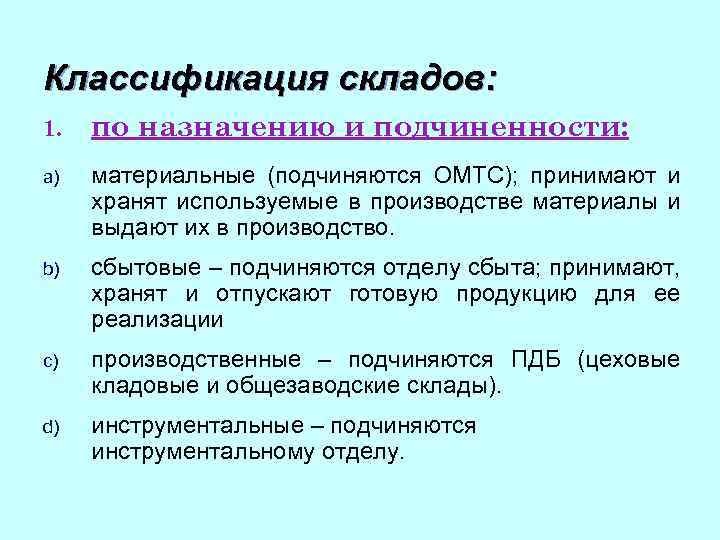 Классификация складов:

1. по назначению и подчиненности:

a) материальные (подчиняются ОМТС); принимают и хранят используемые в производстве материалы и выдают их в производство.

b) сбытовые – подчиняются отделу сбыта; принимают, хранят и отпускают готовую продукцию для ее реализации

c) производственные – подчиняются ПДБ (цеховые кладовые и общезаводские склады).

d) инструментальные – подчиняются инструментальному отделу.